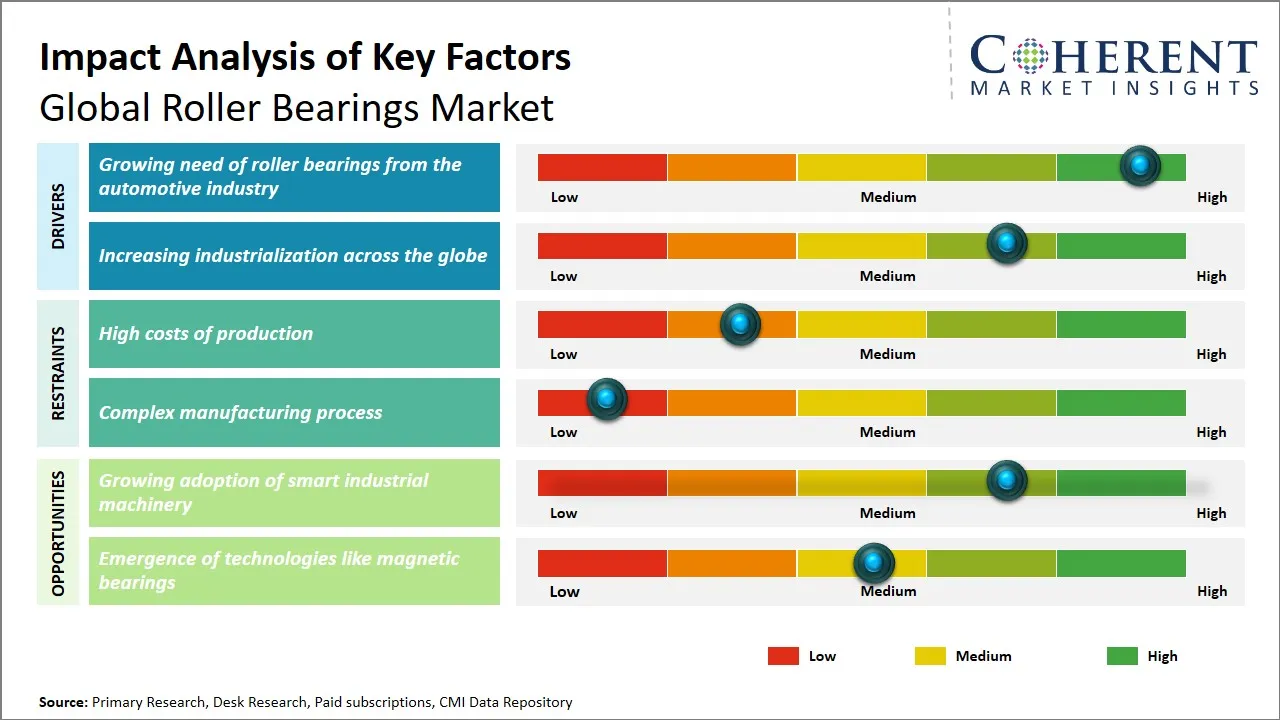 Impact Analysis of Key Factors
Global Roller Bearings Market

COHERENT
MARKET INSIGHTS

DRIVERS

Growing need of roller bearings from the automotive industry

Low Medium High

Increasing industrialization across the globe

Low Medium High

RESTRAINTS

High costs of production

Low Medium High

Complex manufacturing process

Low Medium High

OPPORTUNITIES

Growing adoption of smart industrial machinery

Low Medium High

Emergence of technologies like magnetic bearings

Low Medium High

Low Medium High

Source: Primary Research, Desk Research, Paid subscriptions, CMI Data Repository